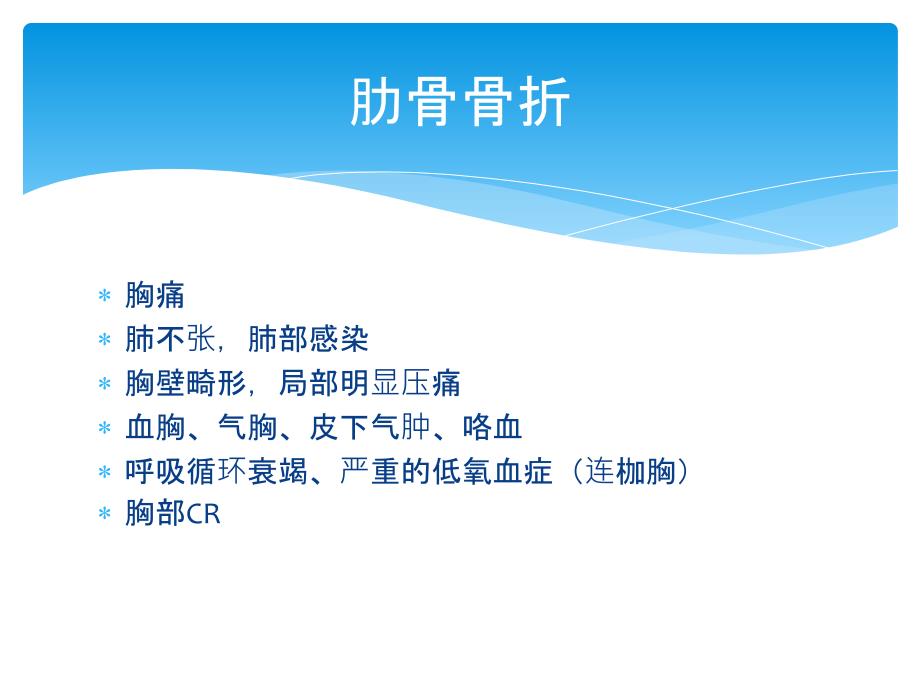 肋骨骨折

* 胸痛
* 肺不张，肺部感染
* 胸壁畸形，局部明显压痛
* 血胸、气胸、皮下气肿、咯血
* 呼吸循环衰竭、严重的低氧血症（连枷胸）
* 胸部CR